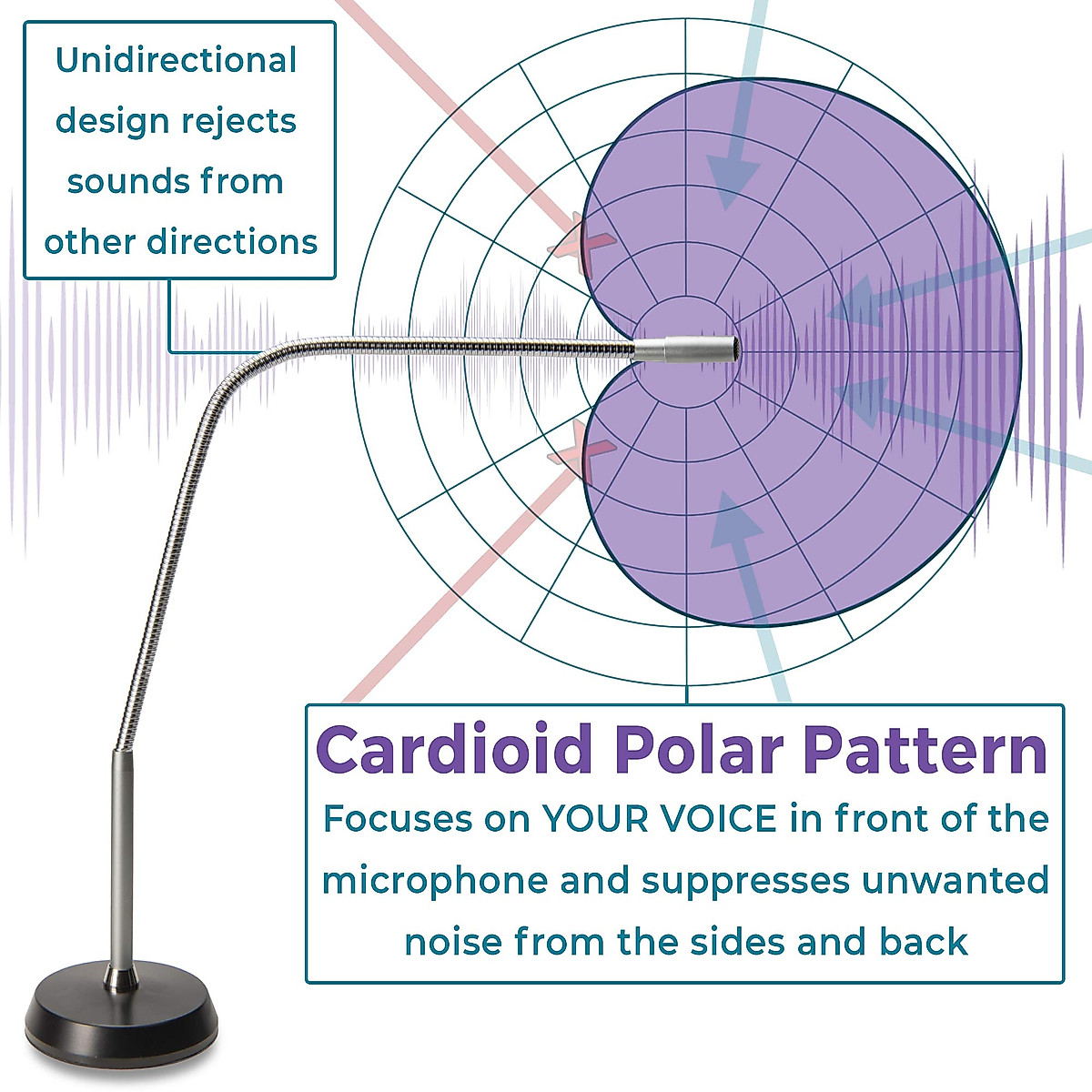 Unidirectional design rejects sounds from other directions

Cardioid Polar Pattern
Focuses on YOUR VOICE in front of the microphone and suppresses unwanted noise from the sides and back